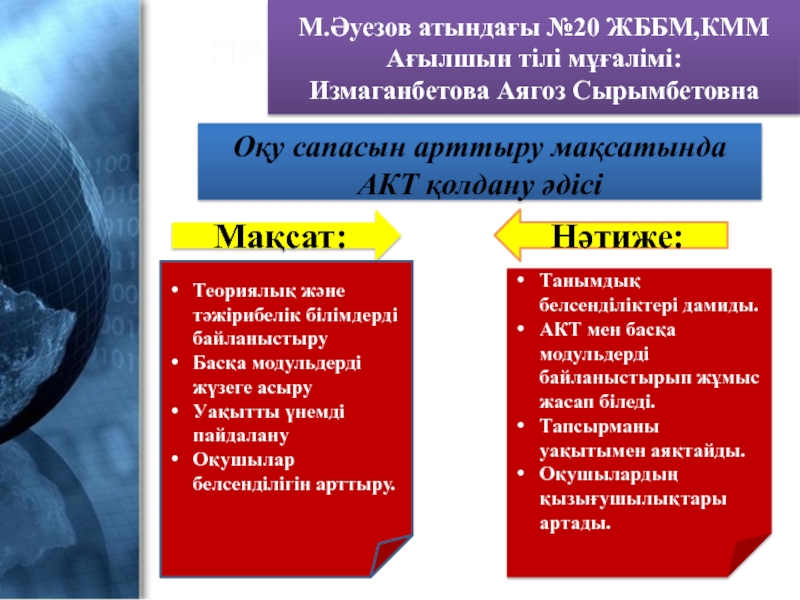 М.Әуезов атындағы №20 ЖББМ,КММ
Ағылшын тілі мұғалімі:
Измаганбетова Аягоз Сырымбетовна

Оқу сапасын арттыру мақсатында АКТ қолдану әдісі

Мақсат:

- Теориялық және тәжірибелік білімдерді байланыстыру
- Басқа модульдерді жүзеге асыру
- Уақытты үнемді пайдалану
- Оқушылар белсенділігін арттыру.

Нәтиже:

- Танымдық белсенділіктері дамиды.
- АКТ мен басқа модульдерді байланыстырып жұмыс жасап біледі.
- Тапсырманы уақытымен аяқтайды.
- Оқушылардың қызығушылықтары артады.